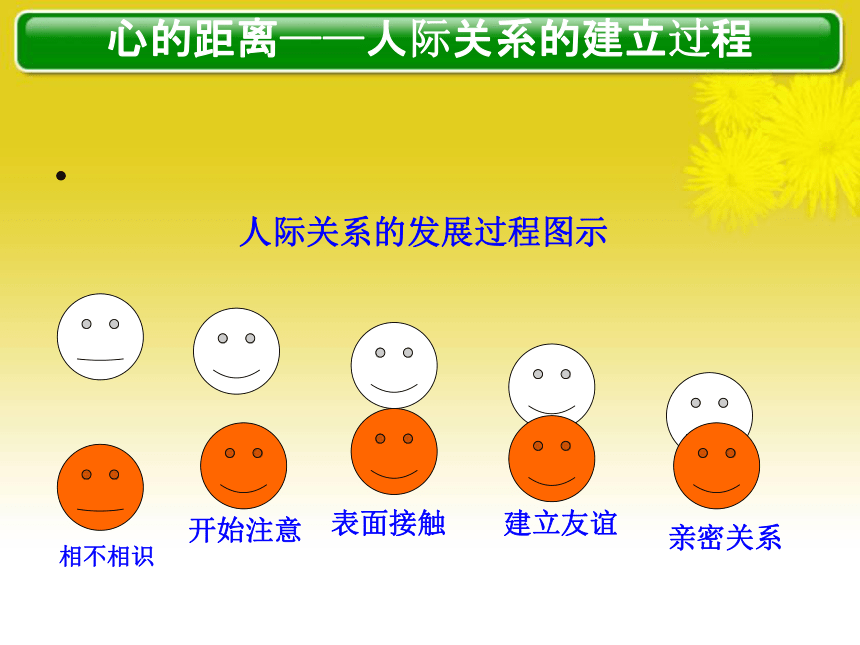 心的距离——人际关系的建立过程

•

人际关系的发展过程图示

相不相识

开始注意

表面接触

建立友谊

亲密关系